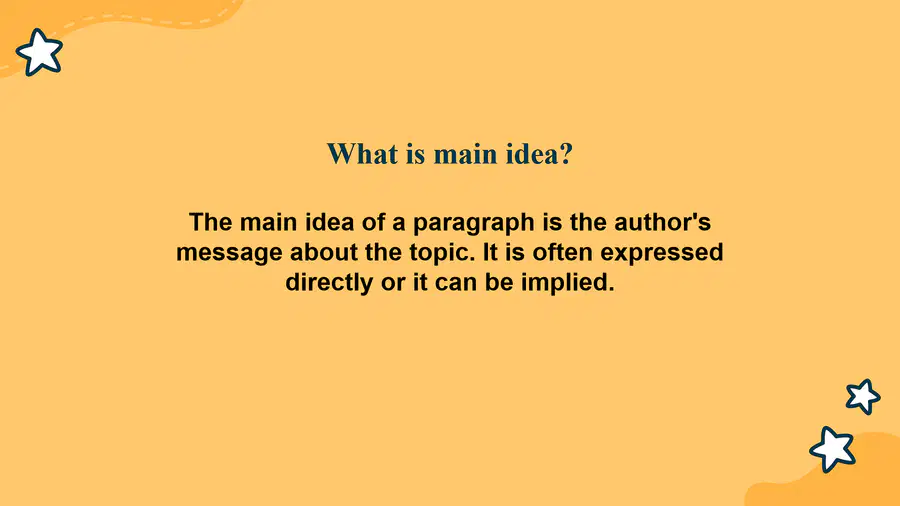 What is main idea?

The main idea of a paragraph is the author's message about the topic. It is often expressed directly or it can be implied.